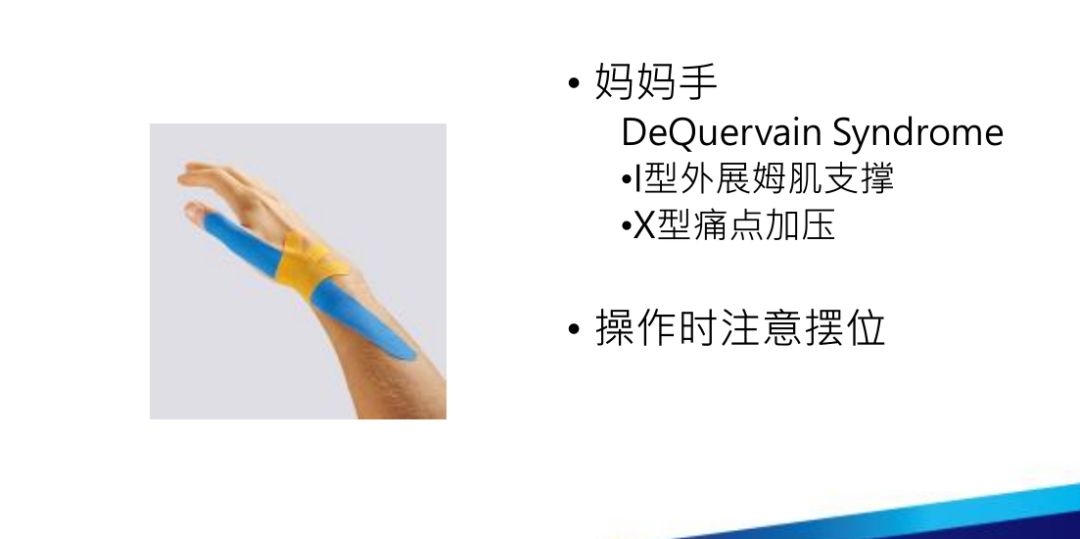 • 妈妈手

DeQuervain Syndrome

•I型外展姆肌支撑

•X型痛点加压

• 操作时注意摆位